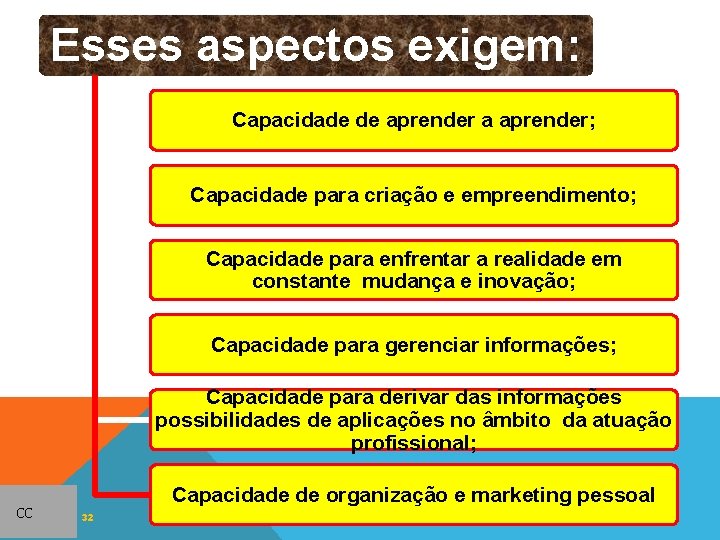 Esses aspectos exigem:

Capacidade de aprender a aprender;

Capacidade para criação e empreendimento;

Capacidade para enfrentar a realidade em constante mudança e inovação;

Capacidade para gerenciar informações;

Capacidade para derivar das informações possibilidades de aplicações no âmbito da atuação profissional;

Capacidade de organização e marketing pessoal

CC

32